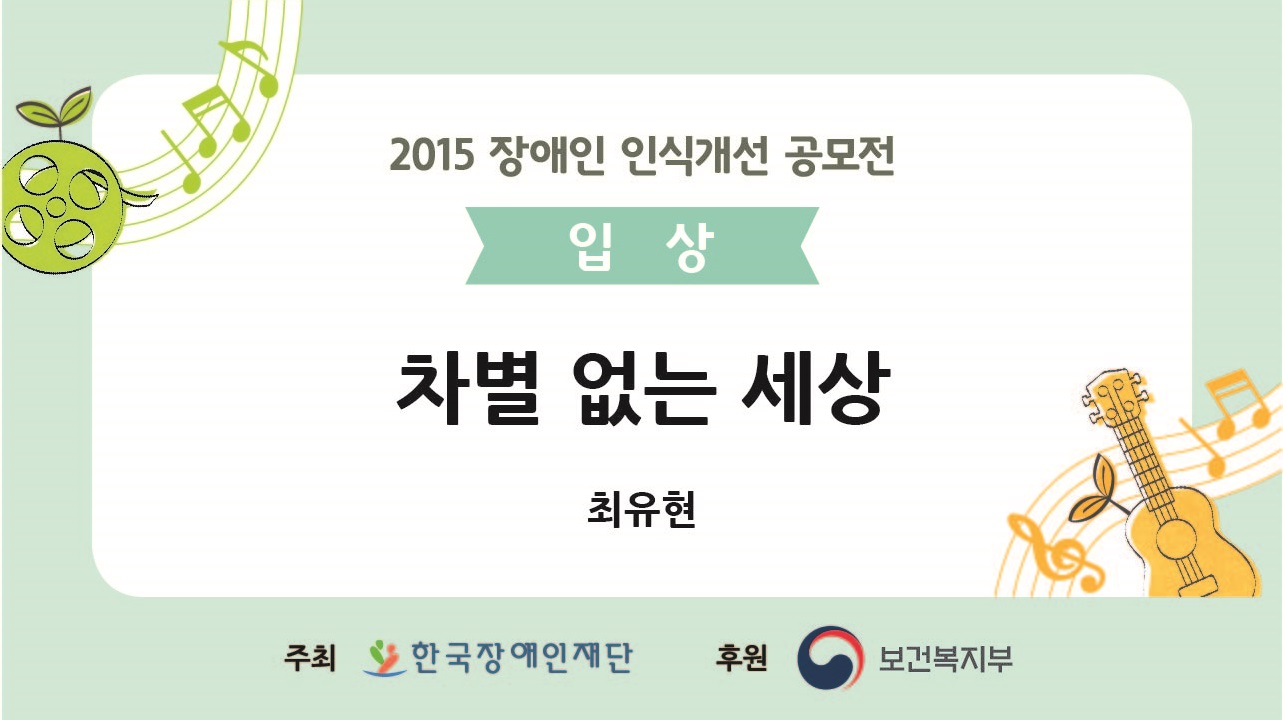 2015 장애인 인식개선 공모전

입 상

차별 없는 세상

최유현

주최 한국장애인재단 후원 보건복지부